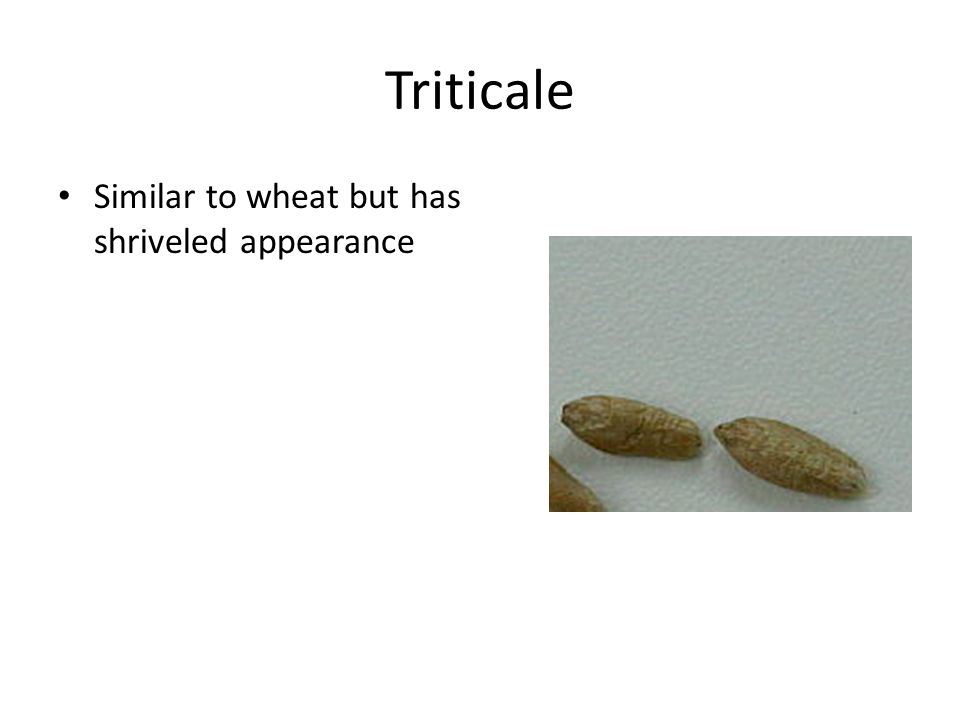 Triticale

• Similar to wheat but has shriveled appearance